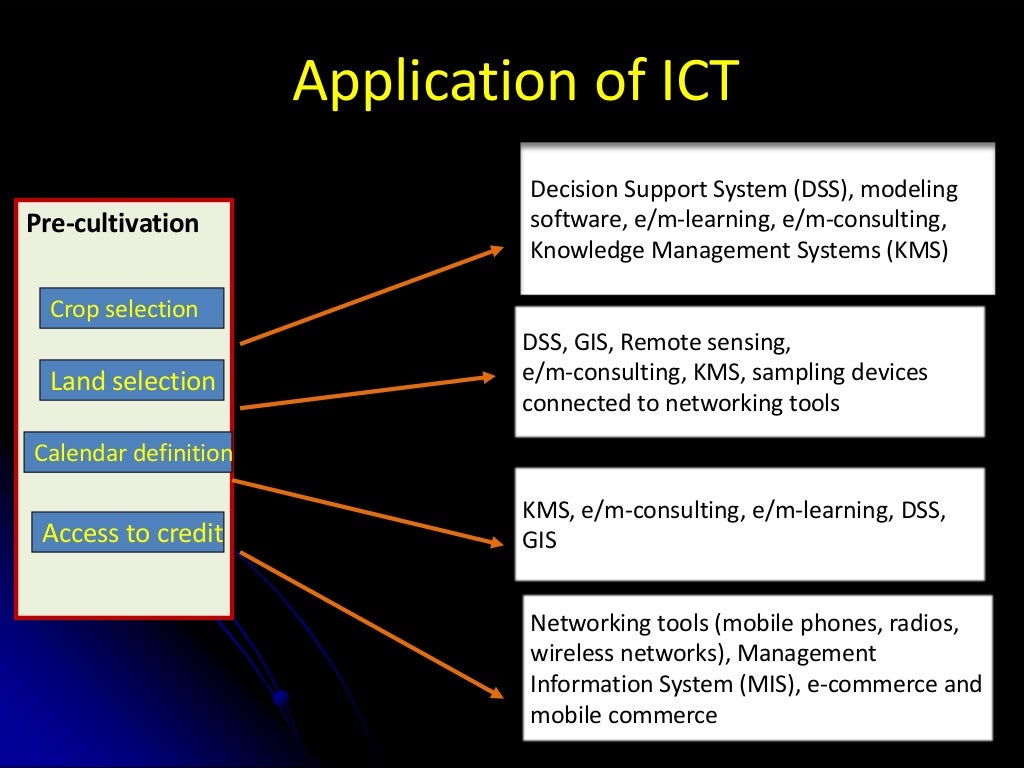 Application of ICT

Pre-cultivation

Crop selection

Land selection

Calendar definition

Access to credit

Decision Support System (DSS), modeling software, e/m-learning, e/m-consulting, Knowledge Management Systems (KMS)

DSS, GIS, Remote sensing, e/m-consulting, KMS, sampling devices connected to networking tools

KMS, e/m-consulting, e/m-learning, DSS, GIS

Networking tools (mobile phones, radios, wireless networks), Management Information System (MIS), e-commerce and mobile commerce